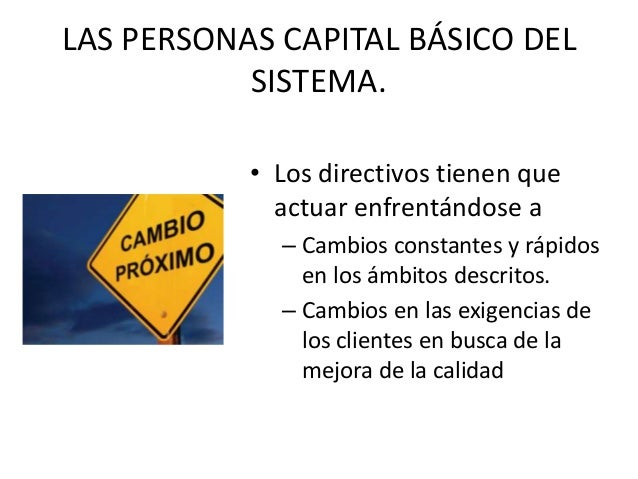 LAS PERSONAS CAPITAL BÁSICO DEL SISTEMA.

CAMBIO PRÓXIMO

• Los directivos tienen que actuar enfrentándose a
– Cambios constantes y rápidos en los ámbitos descritos.
– Cambios en las exigencias de los clientes en busca de la mejora de la calidad